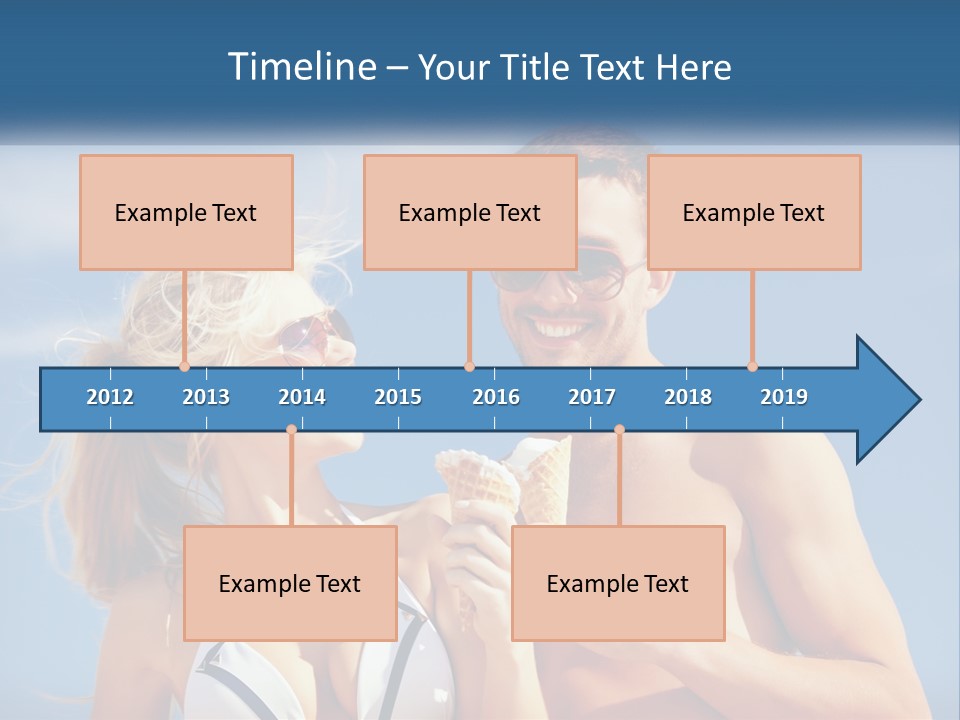 Timeline – Your Title Text Here

Example Text

Example Text

Example Text

2012 2013 2014 2015 2016 2017 2018 2019

Example Text

Example Text